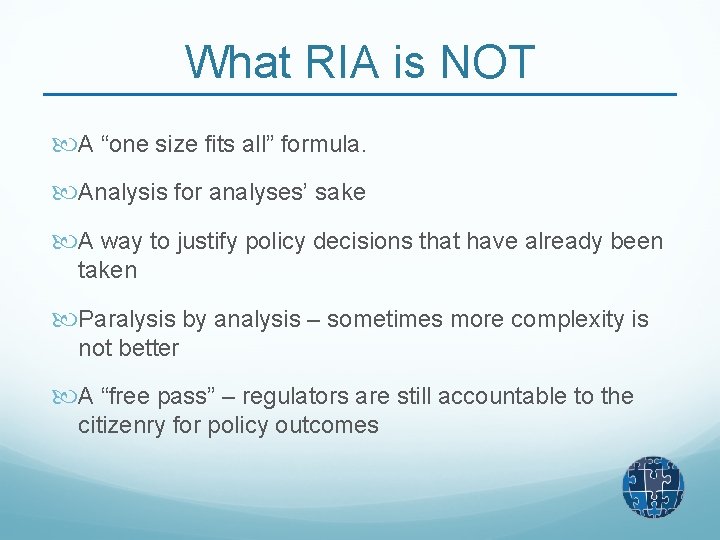 What RIA is NOT

A “one size fits all” formula.

Analysis for analyses’ sake

A way to justify policy decisions that have already been taken

Paralysis by analysis – sometimes more complexity is not better

A “free pass” – regulators are still accountable to the citizenry for policy outcomes